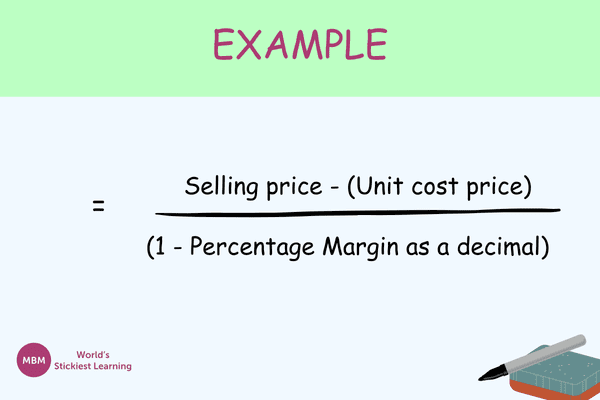 EXAMPLE

$= \frac{\text{Selling price - (Unit cost price)}}{\text{(1 - Percentage Margin as a decimal)}}$

MBM World's Stickiest Learning